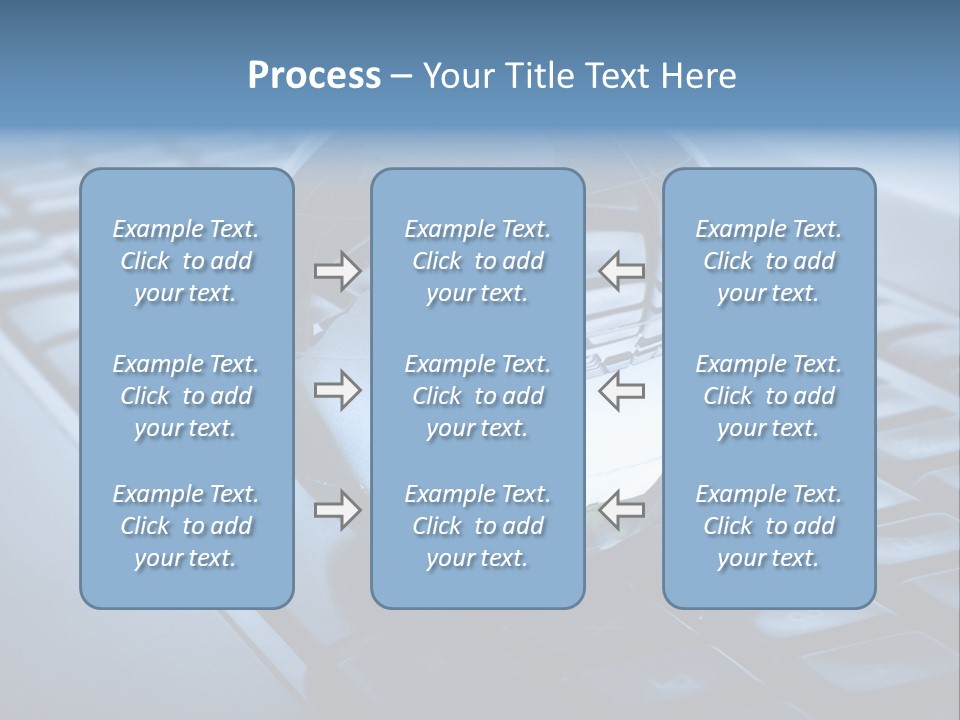 Process – Your Title Text Here

Example Text. Click to add your text.

Example Text. Click to add your text.

Example Text. Click to add your text.

Example Text. Click to add your text.

Example Text. Click to add your text.

Example Text. Click to add your text.

Example Text. Click to add your text.

Example Text. Click to add your text.

Example Text. Click to add your text.